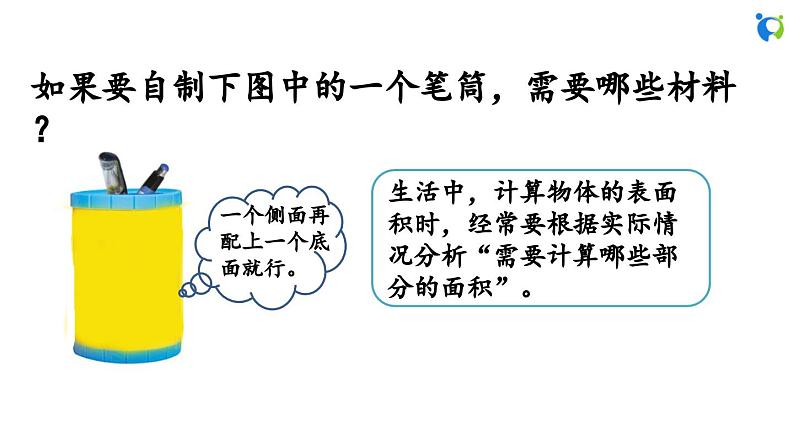 如果要自制下图中的一个笔筒，需要哪些材料？

一个侧面再配上一个底面就行。

生活中，计算物体的表面积时，经常要根据实际情况分析“需要计算哪些部分的面积”。